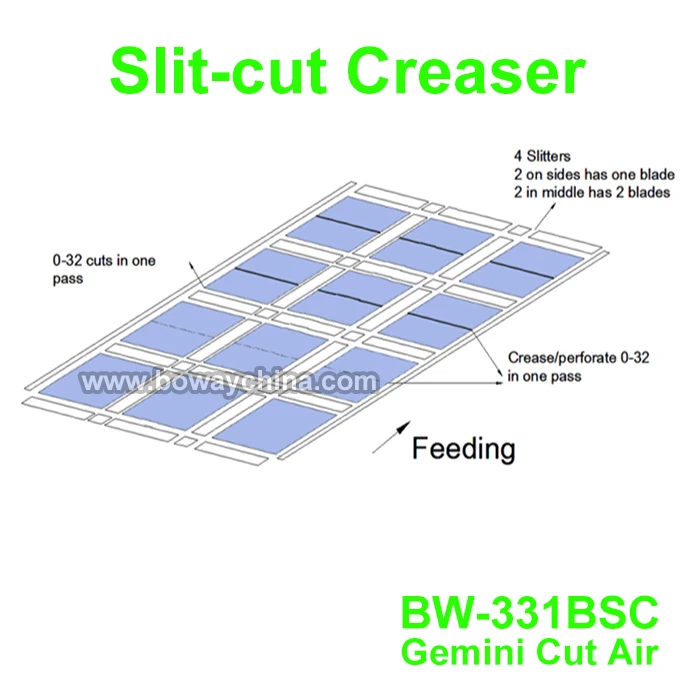 Slit-cut Creaser

4 Slitters
2 on sides has one blade
2 in middle has 2 blades

0-32 cuts in one pass

Crease/perforate 0-32 in one pass

www.bowaychina.com

Feeding

BW-331BSC
Gemini Cut Air